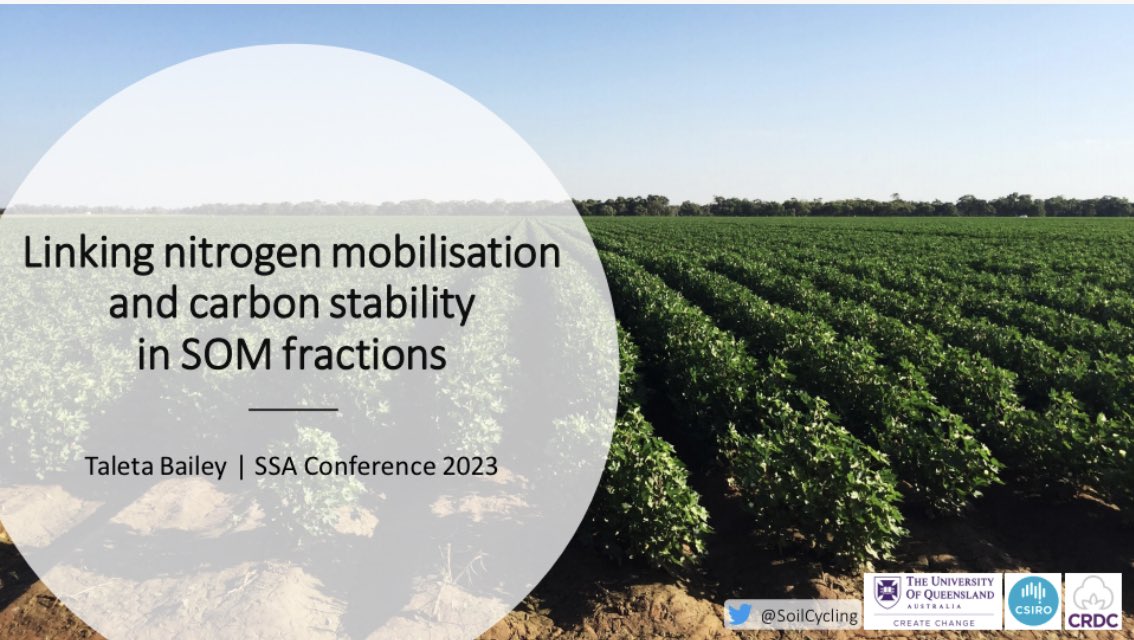 Linking nitrogen mobilisation and carbon stability in SOM fractions

Taleta Bailey | SSA Conference 2023

@SoilCycling

THE UNIVERSITY OF QUEENSLAND AUSTRALIA
CREATE CHANGE

CSIRO

CRDC